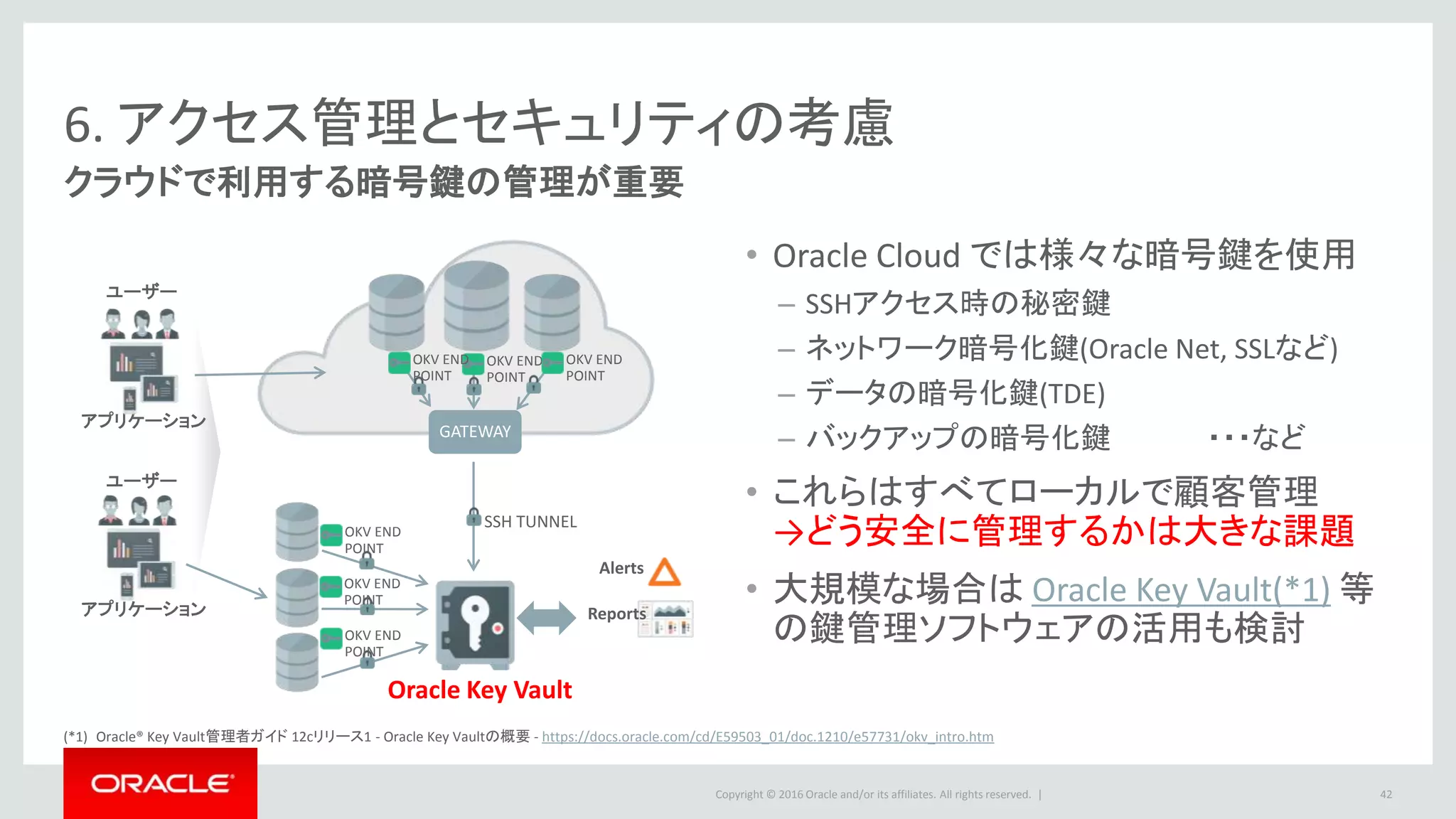 6. アクセス管理とセキュリティの考慮
クラウドで利用する暗号鍵の管理が重要

ユーザー
アプリケーション
ユーザー
アプリケーション

OKV END POINT
OKV END POINT
OKV END POINT
GATEWAY
SSH TUNNEL
OKV END POINT
OKV END POINT
OKV END POINT
Alerts
Reports
Oracle Key Vault

• Oracle Cloud では様々な暗号鍵を使用
– SSHアクセス時の秘密鍵
– ネットワーク暗号化鍵(Oracle Net, SSLなど)
– データの暗号化鍵(TDE)
– バックアップの暗号化鍵 ・・・など
• これらはすべてローカルで顧客管理
→どう安全に管理するかは大きな課題
• 大規模な場合は Oracle Key Vault(*1) 等の鍵管理ソフトウェアの活用も検討

(*1) Oracle® Key Vault管理者ガイド 12cリリース1 - Oracle Key Vaultの概要 - https://docs.oracle.com/cd/E59503_01/doc.1210/e57731/okv_intro.htm

ORACLE
Copyright © 2016 Oracle and/or its affiliates. All rights reserved. |
42